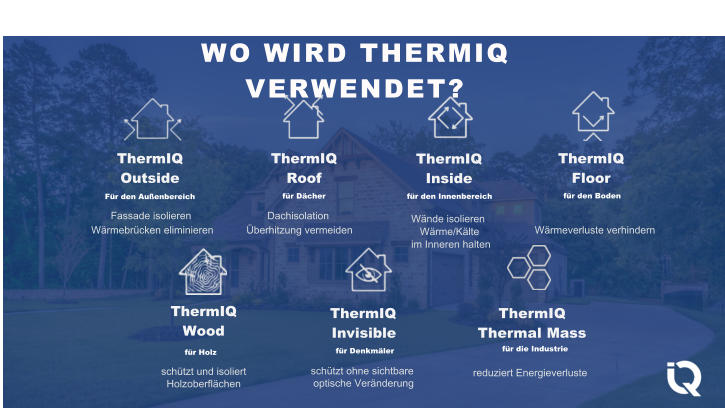 WO WIRD THERMIQ VERWENDET?

ThermIQ
Outside
Für den Außenbereich
Fassade isolieren
Wärmebrücken eliminieren

ThermIQ
Roof
für Dächer
Dachisolation
Überhitzung vermeiden

ThermIQ
Inside
für den Innenbereich
Wände isolieren
Wärme/Kälte
im Inneren halten

ThermIQ
Floor
für den Boden
Wärmeverluste verhindern

ThermIQ
Wood
für Holz
schützt und isoliert
Holzoberflächen

ThermIQ
Invisible
für Denkmäler
schützt ohne sichtbare
optische Veränderung

ThermIQ
Thermal Mass
für die Industrie
reduziert Energieverluste

iQ